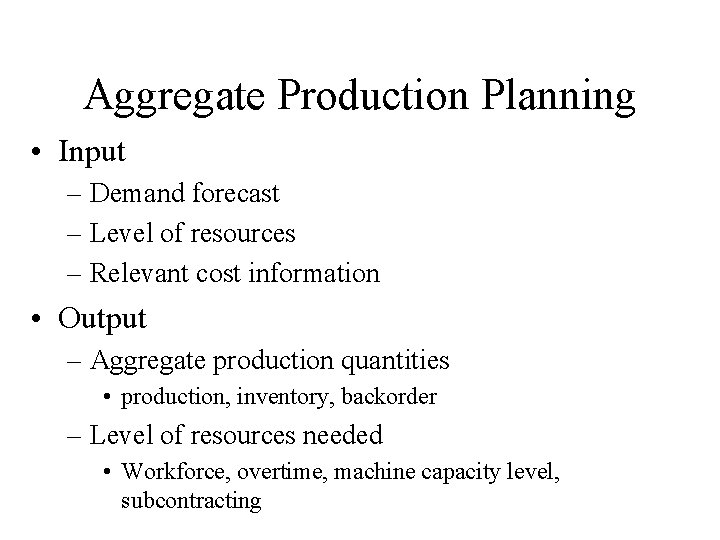 Aggregate Production Planning

• Input
– Demand forecast
– Level of resources
– Relevant cost information

• Output
– Aggregate production quantities
• production, inventory, backorder
– Level of resources needed
• Workforce, overtime, machine capacity level, subcontracting